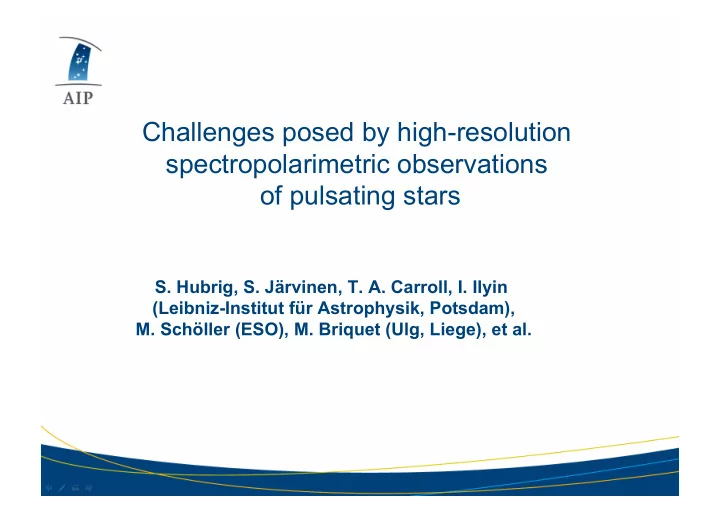 AIP

Challenges posed by high-resolution spectropolarimetric observations of pulsating stars

S. Hubrig, S. Järvinen, T. A. Carroll, I. Ilyin (Leibniz-Institut für Astrophysik, Potsdam), M. Schöller (ESO), M. Briquet (Ulg, Liege), et al.